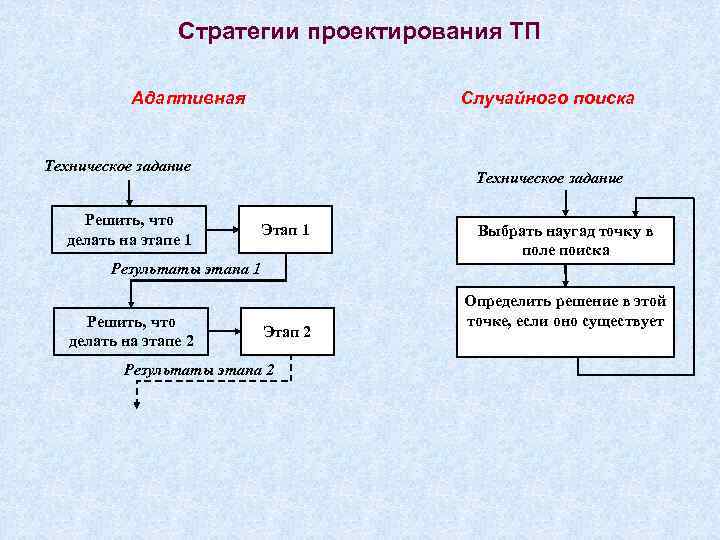 Стратегии проектирования ТП

Адаптивная

Техническое задание

Решить, что делать на этапе 1

Этап 1

Результаты этапа 1

Решить, что делать на этапе 2

Этап 2

Результаты этапа 2

Случайного поиска

Техническое задание

Выбрать наугад точку в поле поиска

Определить решение в этой точке, если оно существует